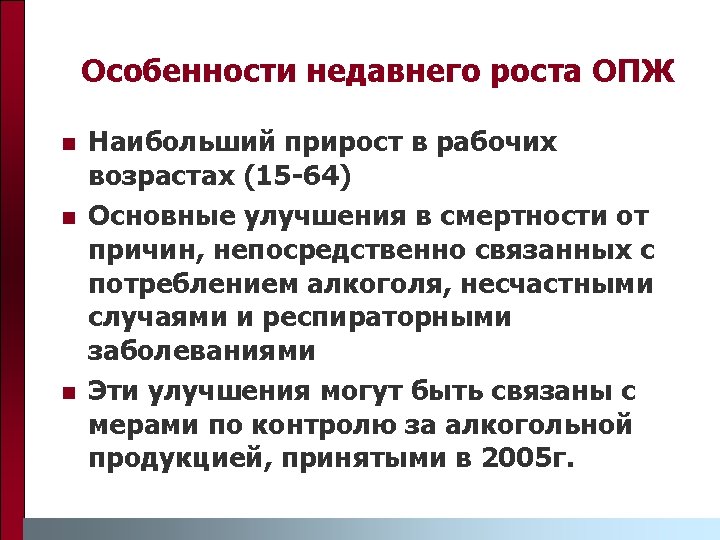 Особенности недавнего роста ОПЖ

Наибольший прирост в рабочих возрастах (15-64)

Основные улучшения в смертности от причин, непосредственно связанных с потреблением алкоголя, несчастными случаями и респираторными заболеваниями

Эти улучшения могут быть связаны с мерами по контролю за алкогольной продукцией, принятыми в 2005г.